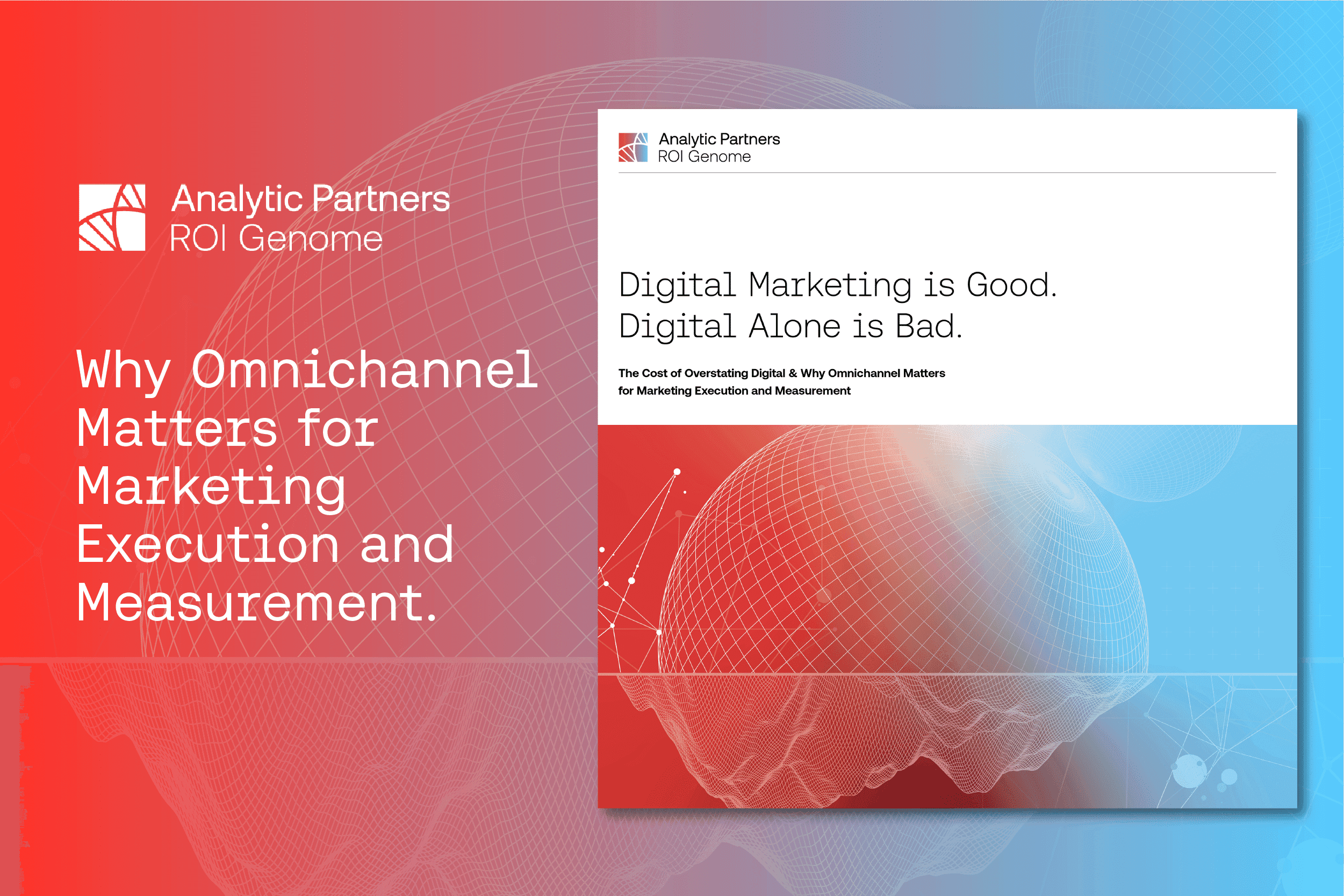 Analytic Partners
ROI Genome

Why Omnichannel Matters for Marketing Execution and Measurement.

Analytic Partners
ROI Genome

Digital Marketing is Good.
Digital Alone is Bad.

The Cost of Overstating Digital & Why Omnichannel Matters for Marketing Execution and Measurement